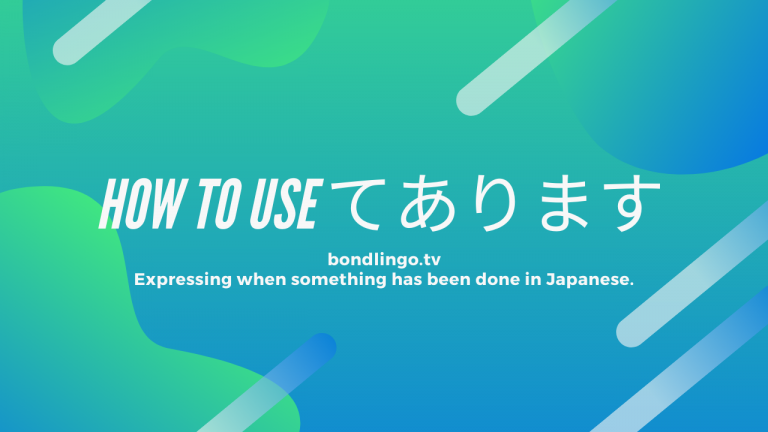 HOW TO USE てあります

bondlingo.tv
Expressing when something has been done in Japanese.